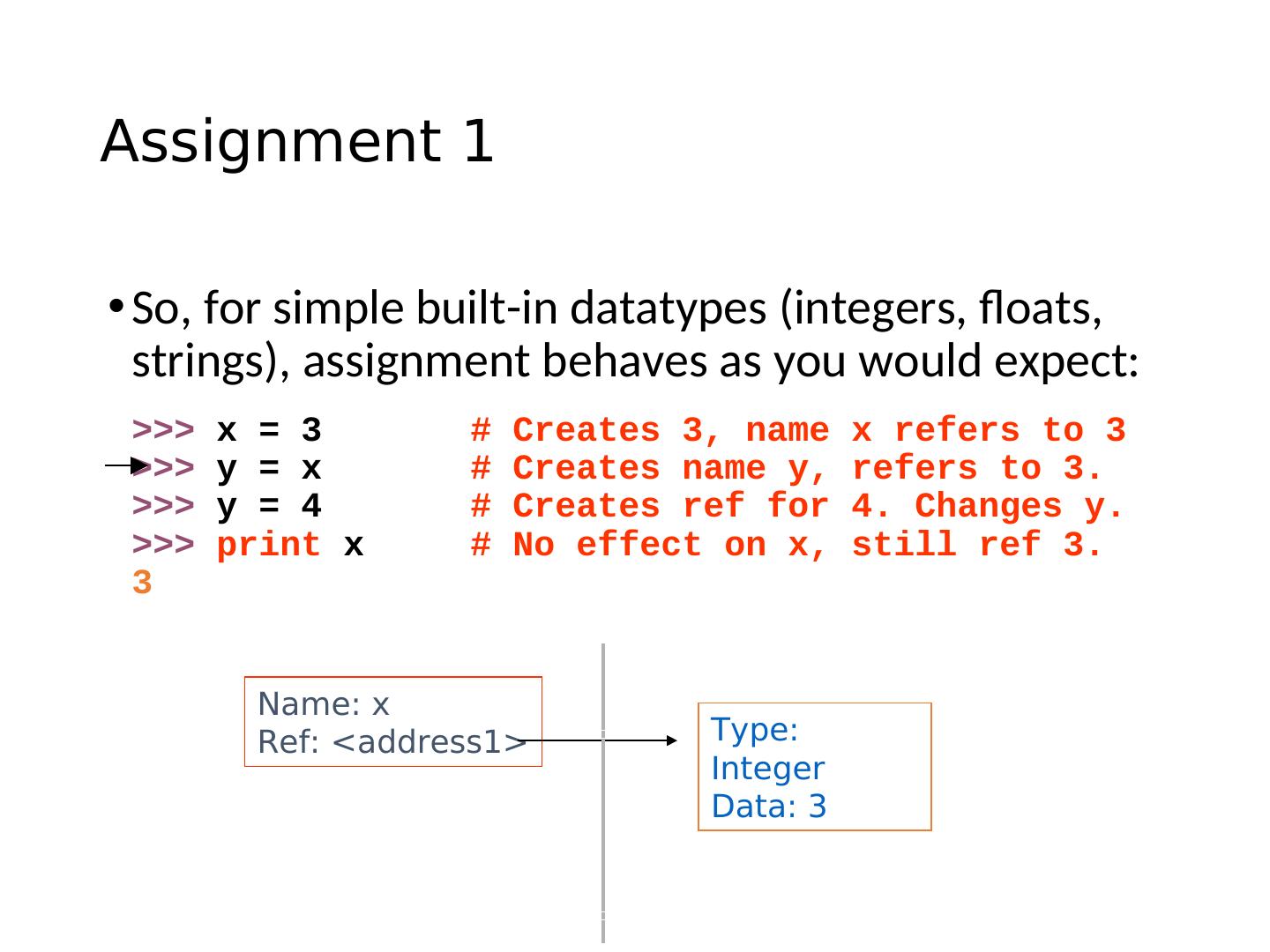 Assignment 1

• So, for simple built-in datatypes (integers, floats, strings), assignment behaves as you would expect:

>>> x = 3 # Creates 3, name x refers to 3
>>> y = x # Creates name y, refers to 3.
>>> y = 4 # Creates ref for 4. Changes y.
>>> print x # No effect on x, still ref 3.
3

Name: x
Ref: <address1>

Type:
Integer
Data: 3